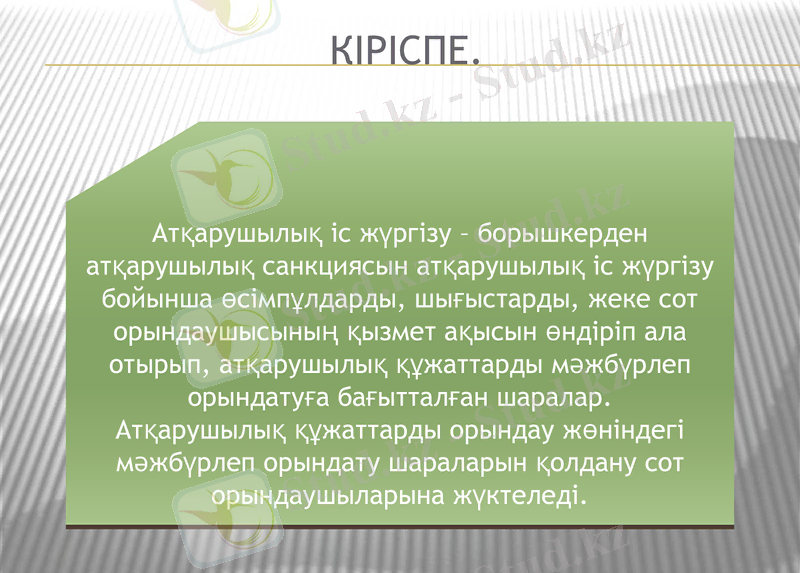 КІРІСПЕ.

Атқарушылық іс жүргізу – борышкерден атқарушылық санкциясын атқарушылық іс жүргізу бойынша өсімпұлдарды, шығыстарды, жеке сот орындаушысының қызмет ақысын өндіріп ала отырып, атқарушылық құжаттарды мәжбүрлеп орындатуға бағытталған шаралар.
Атқарушылық құжаттарды орындау жөніндегі мәжбүрлеп орындату шараларын қолдану сот орындаушыларына жүктеледі.

Stud.kz - Stud.kz